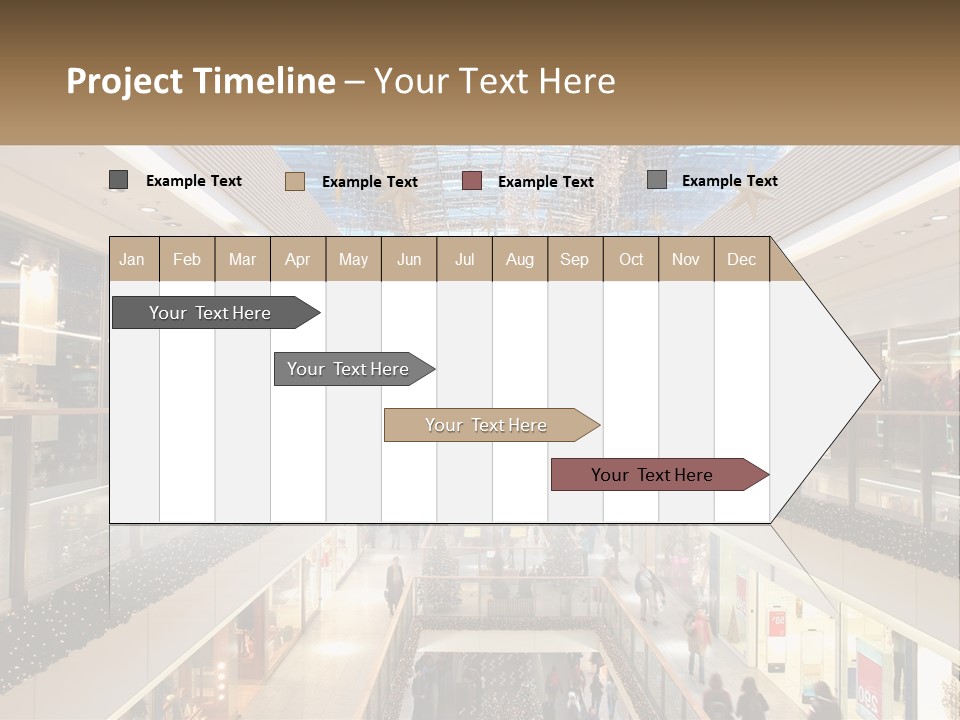 Project Timeline – Your Text Here

Example Text Example Text Example Text Example Text

| Jan | Feb | Mar | Apr | May | Jun | Jul | Aug | Sep | Oct | Nov | Dec |
|---|---|---|---|---|---|---|---|---|---|---|---|

Your Text Here

Your Text Here

Your Text Here

Your Text Here